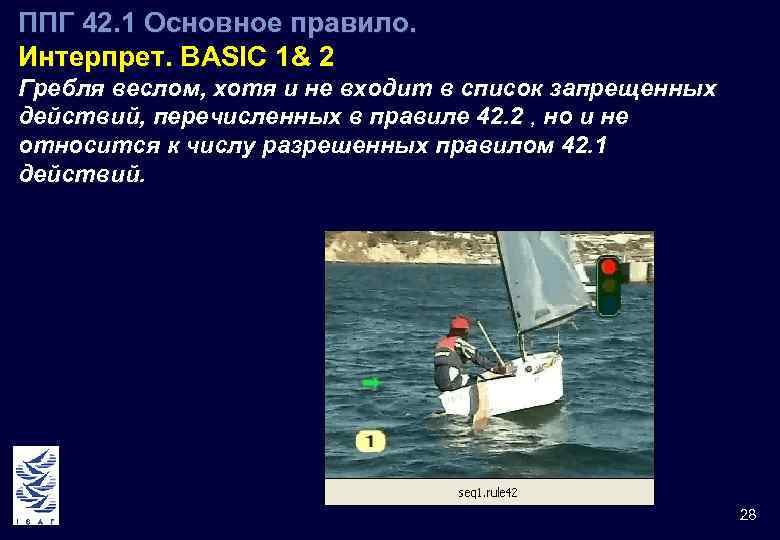 ППГ 42.1 Основное правило.
Интерпрет. BASIC 1& 2
Гребля веслом, хотя и не входит в список запрещенных действий, перечисленных в правиле 42.2 , но и не относится к числу разрешенных правилом 42.1 действий.

1

seq1.rule42

ISAF

28